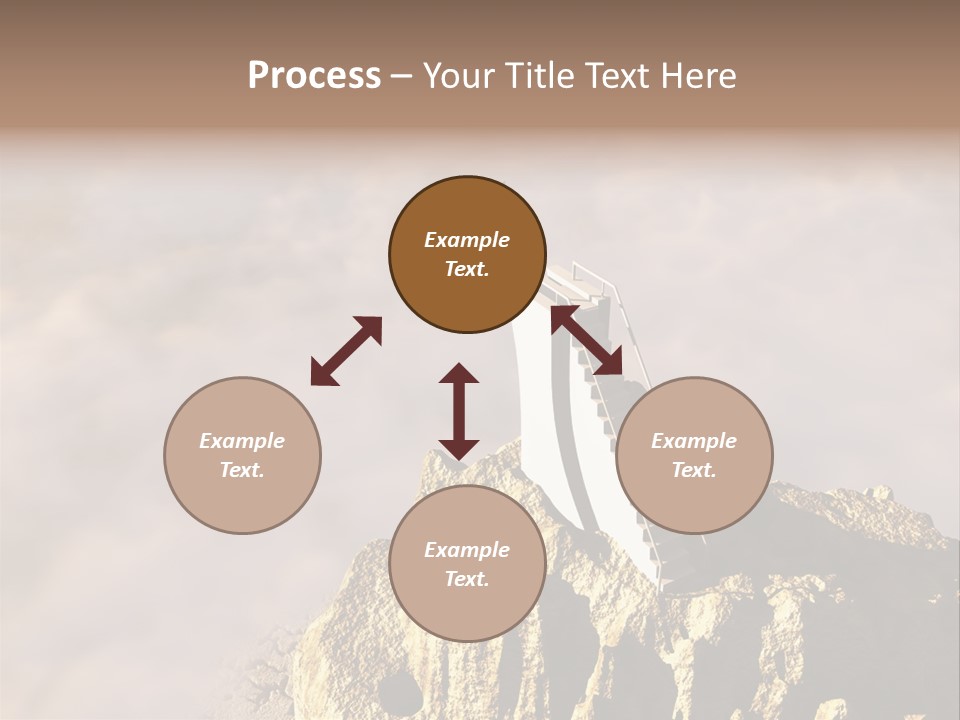 Process – Your Title Text Here

Example Text.

Example Text.

Example Text.

Example Text.